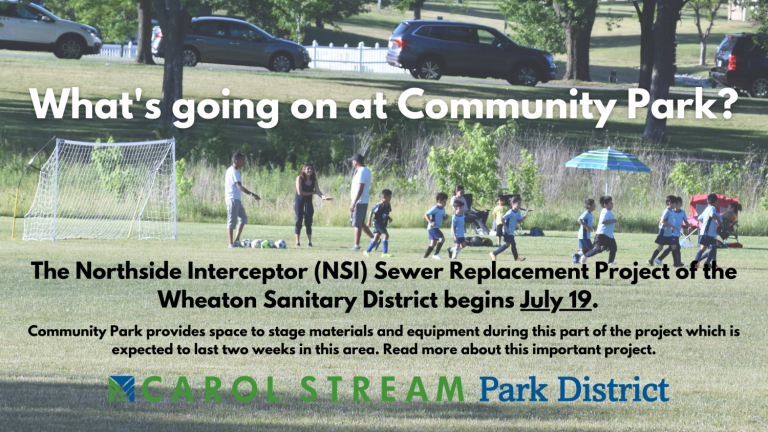 What's going on at Community Park?

The Northside Interceptor (NSI) Sewer Replacement Project of the Wheaton Sanitary District begins July 19.

Community Park provides space to stage materials and equipment during this part of the project which is expected to last two weeks in this area. Read more about this important project.

CAROL STREAM Park District